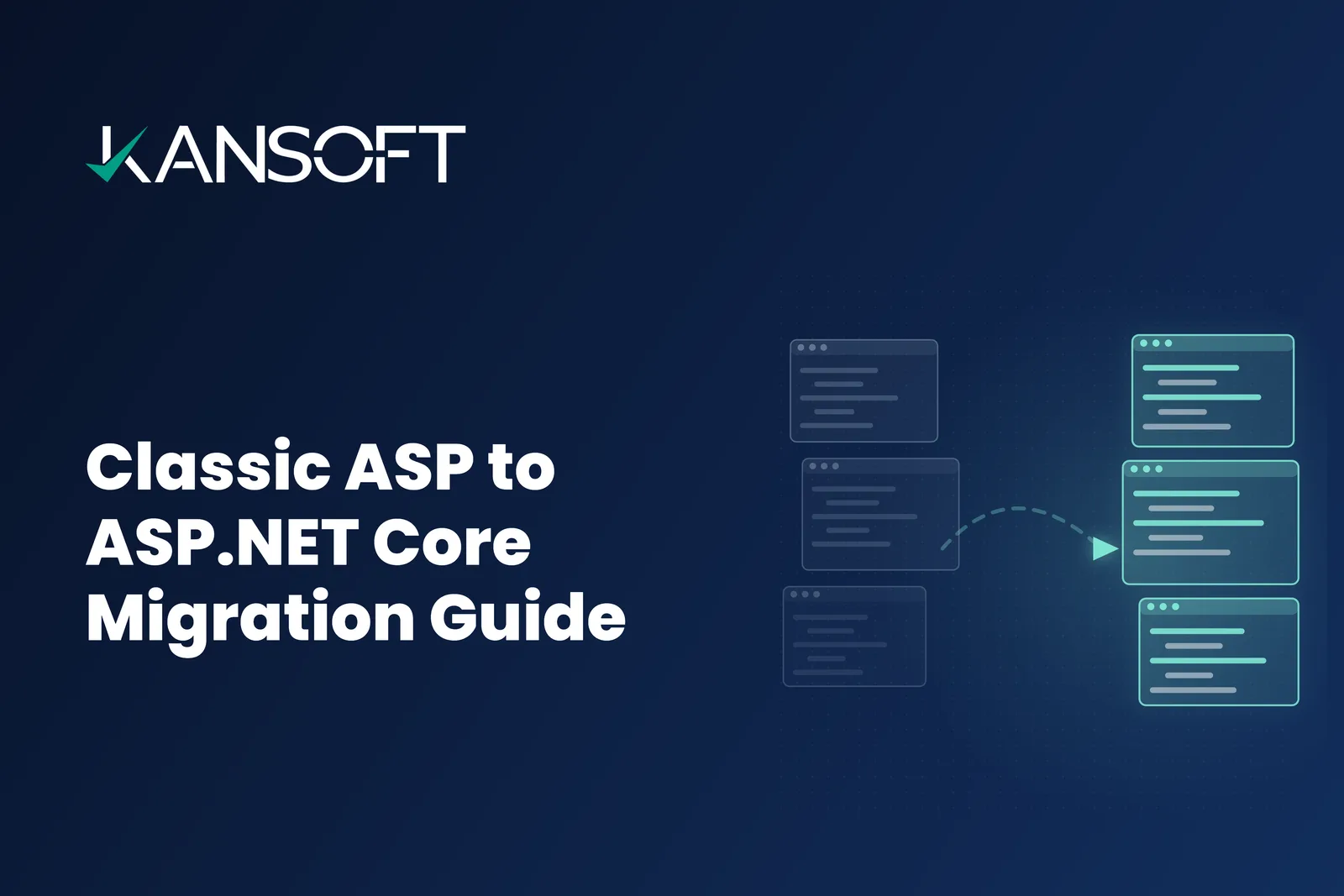 KANSOFT

Classic ASP to ASP.NET Core Migration Guide